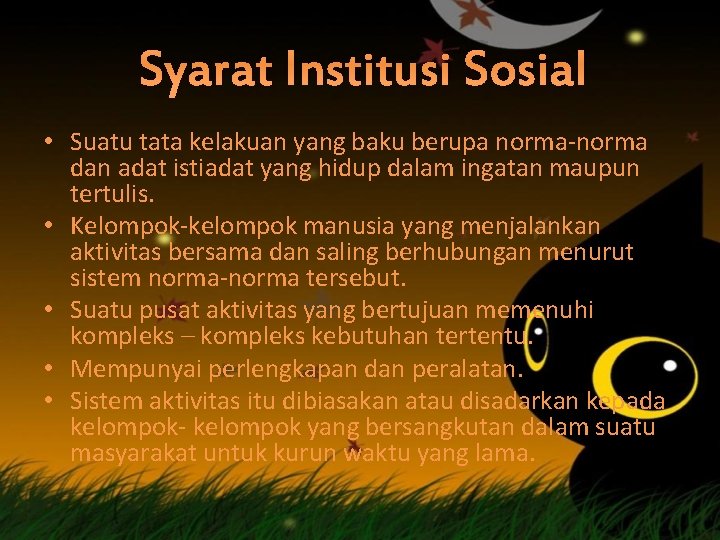 Syarat Institusi Sosial

• Suatu tata kelakuan yang baku berupa norma-norma dan adat istiadat yang hidup dalam ingatan maupun tertulis.
• Kelompok-kelompok manusia yang menjalankan aktivitas bersama dan saling berhubungan menurut sistem norma-norma tersebut.
• Suatu pusat aktivitas yang bertujuan memenuhi kompleks – kompleks kebutuhan tertentu.
• Mempunyai perlengkapan dan peralatan.
• Sistem aktivitas itu dibiasakan atau disadarkan kepada kelompok- kelompok yang bersangkutan dalam suatu masyarakat untuk kurun waktu yang lama.